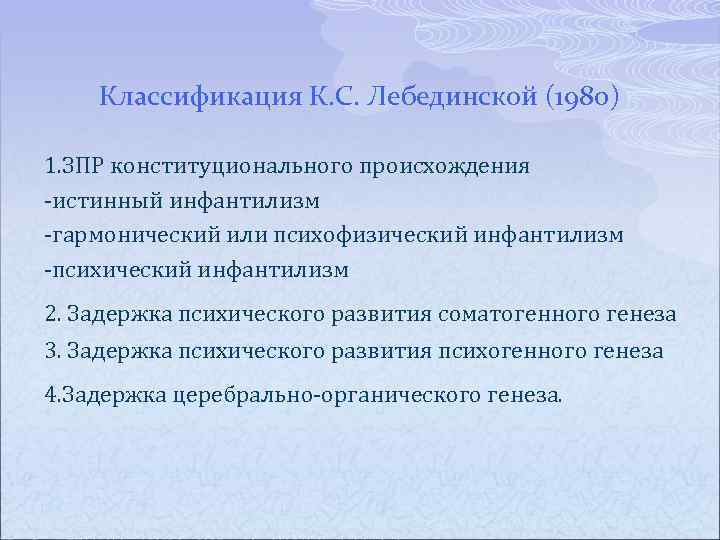 Классификация К.С. Лебединской (1980)

1.ЗПР конституционального происхождения
-истинный инфантилизм
-гармонический или психофизический инфантилизм
-психический инфантилизм

2. Задержка психического развития соматогенного генеза

3. Задержка психического развития психогенного генеза

4.Задержка церебрально-органического генеза.